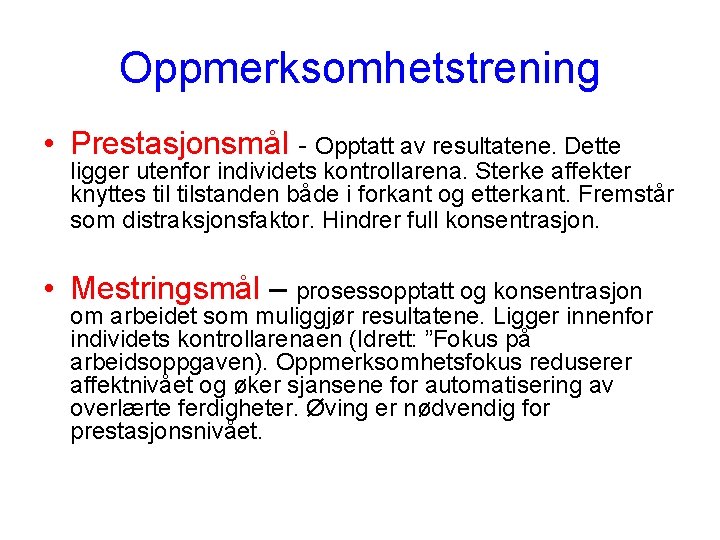 Oppmerksomhetstrening

• Prestasjonsmål - Opptatt av resultatene. Dette ligger utenfor individets kontrollarena. Sterke affekter knyttes til tilstanden både i forkant og etterkant. Fremstår som distraksjonsfaktor. Hindrer full konsentrasjon.

• Mestringsmål – prosessopptatt og konsentrasjon om arbeidet som muliggjør resultatene. Ligger innenfor individets kontrollarenaen (Idrett: ”Fokus på arbeidsoppgaven). Oppmerksomhetsfokus reduserer affektnivået og øker sjansene for automatisering av overlærte ferdigheter. Øving er nødvendig for prestasjonsnivået.